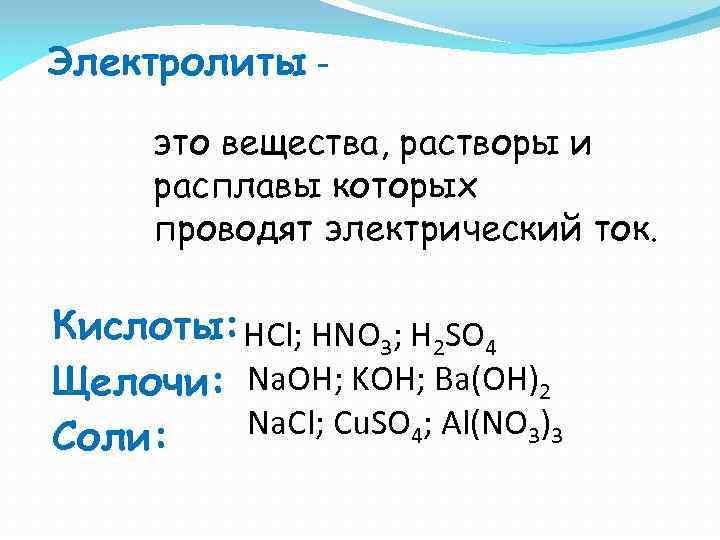 Электролиты -

это вещества, растворы и расплавы которых проводят электрический ток.

Кислоты: $HCl$; $HNO_3$; $H_2SO_4$
Щелочи: $NaOH$; $KOH$; $Ba(OH)_2$
Соли: $NaCl$; $CuSO_4$; $Al(NO_3)_3$